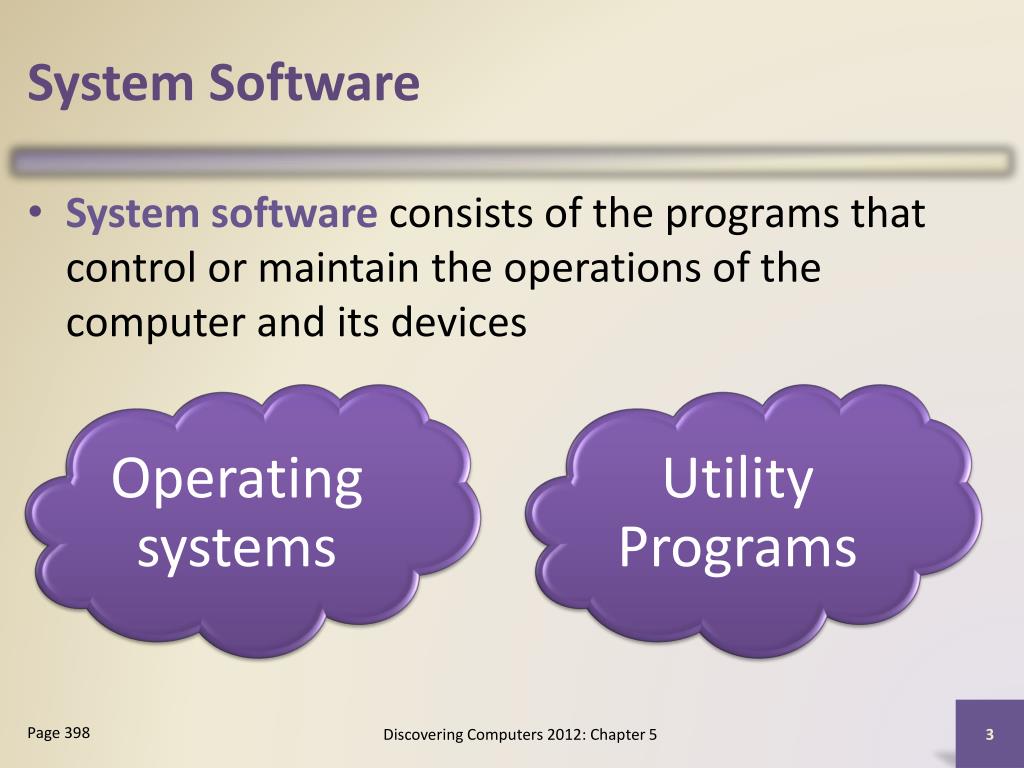 System Software

• System software consists of the programs that control or maintain the operations of the computer and its devices

Operating systems

Utility Programs

Page 398

Discovering Computers 2012: Chapter 5

3